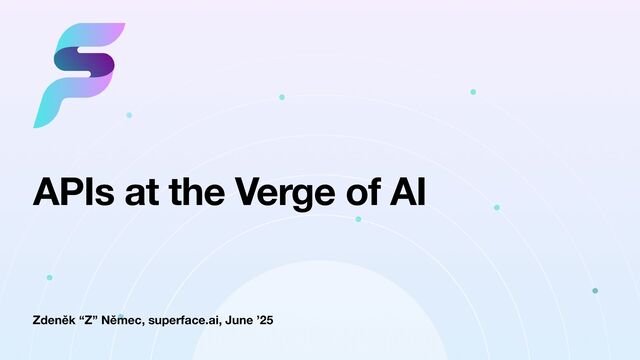 APIs at the Verge of AI

Zdeněk “Z” Němec, superface.ai, June ’25